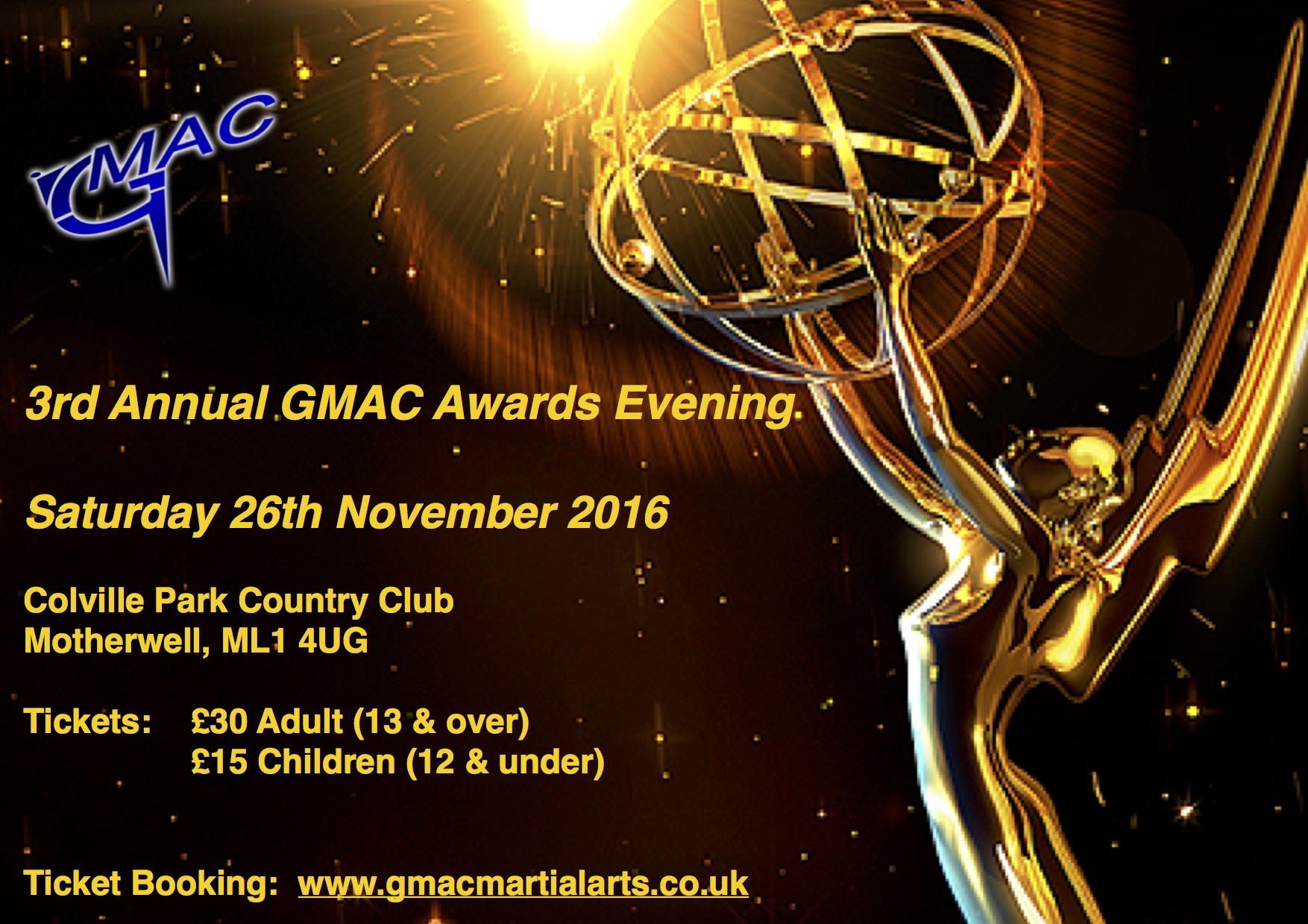 GMAC

3rd Annual GMAC Awards Evening

Saturday 26th November 2016

Colville Park Country Club
Motherwell, ML1 4UG

Tickets: £30 Adult (13 & over)
£15 Children (12 & under)

Ticket Booking: www.gmacmartialarts.co.uk